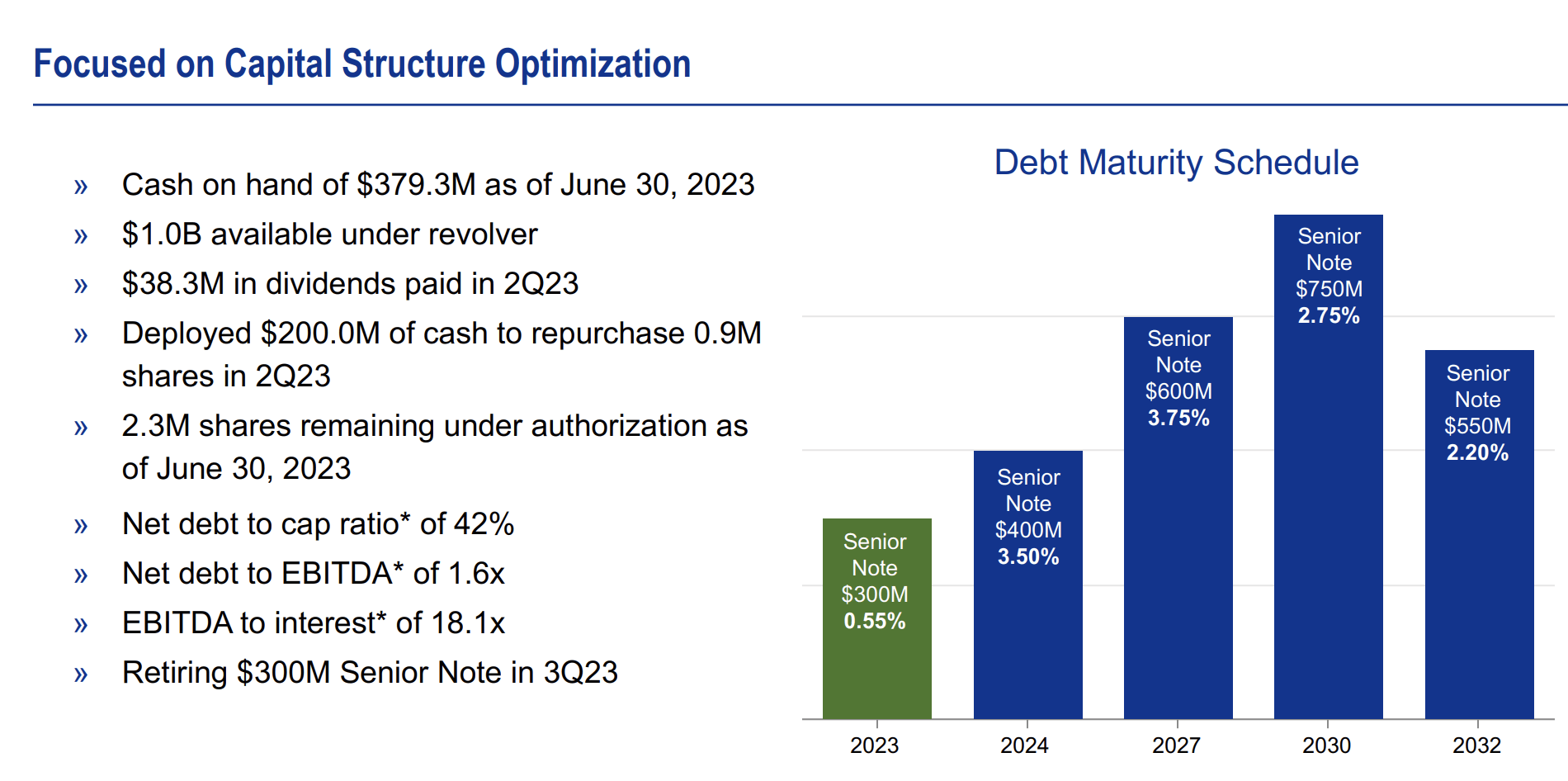 Focused on Capital Structure Optimization

» Cash on hand of \$379.3M as of June 30, 2023
» \$1.0B available under revolver
» \$38.3M in dividends paid in 2Q23
» Deployed \$200.0M of cash to repurchase 0.9M shares in 2Q23
» 2.3M shares remaining under authorization as of June 30, 2023
» Net debt to cap ratio* of 42%
» Net debt to EBITDA* of 1.6x
» EBITDA to interest* of 18.1x
» Retiring \$300M Senior Note in 3Q23

Debt Maturity Schedule

Senior Note \$300M 0.55%
Senior Note \$400M 3.50%
Senior Note \$600M 3.75%
Senior Note \$750M 2.75%
Senior Note \$550M 2.20%

2023 2024 2027 2030 2032